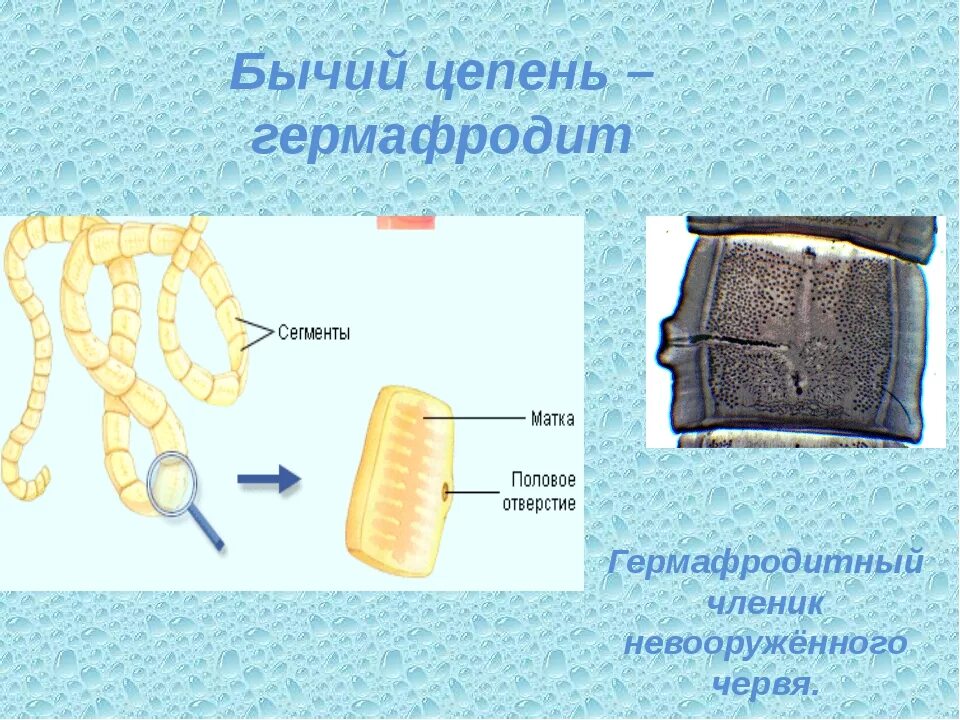 Бычий цепень – гермафродит

Сегменты

Матка

Половое отверстие

Гермафродитный членик невооружённого червя.